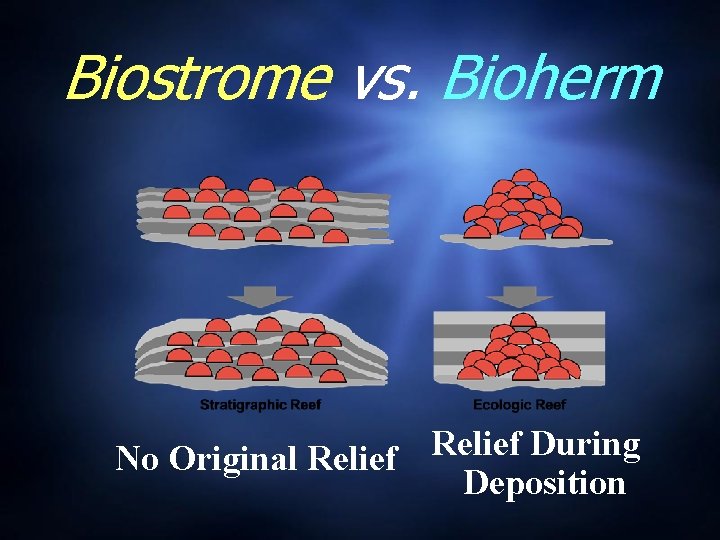 Biostrome vs. Bioherm

Stratigraphic Reef

Ecologic Reef

No Original Relief

Relief During Deposition